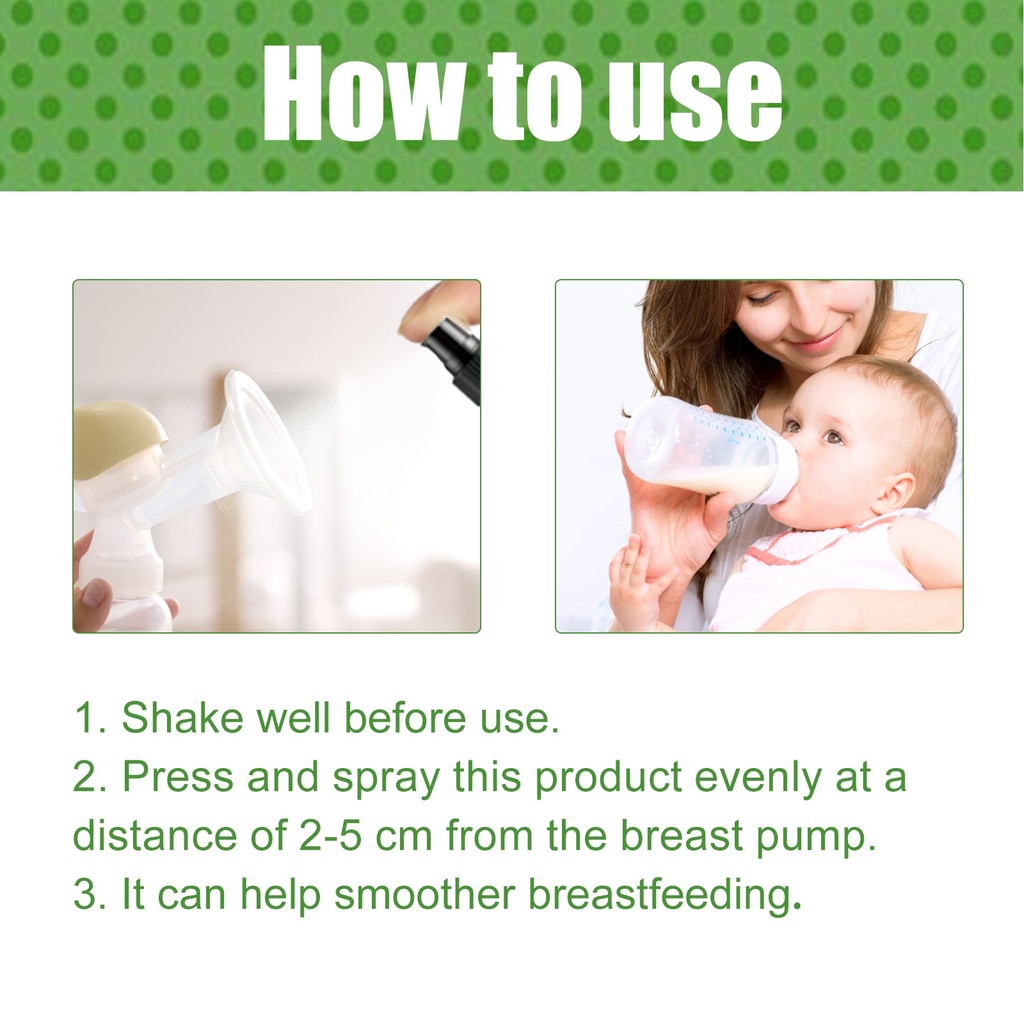 How to use

1. Shake well before use.
2. Press and spray this product evenly at a distance of 2-5 cm from the breast pump.
3. It can help smoother breastfeeding.